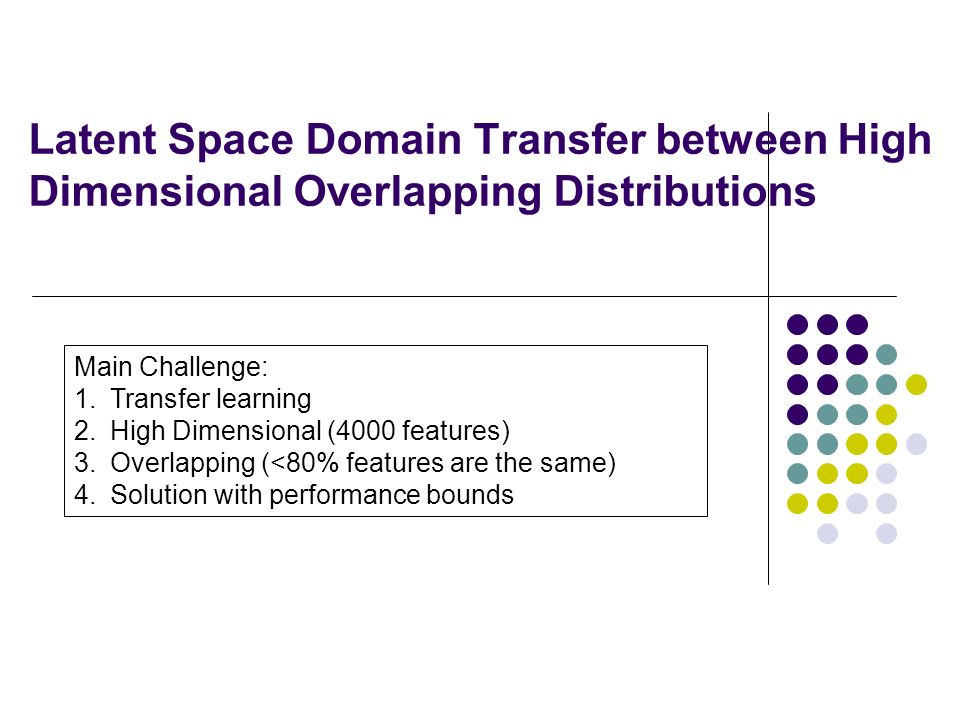 Latent Space Domain Transfer between High Dimensional Overlapping Distributions

Main Challenge:
1. Transfer learning
2. High Dimensional (4000 features)
3. Overlapping (<80% features are the same)
4. Solution with performance bounds